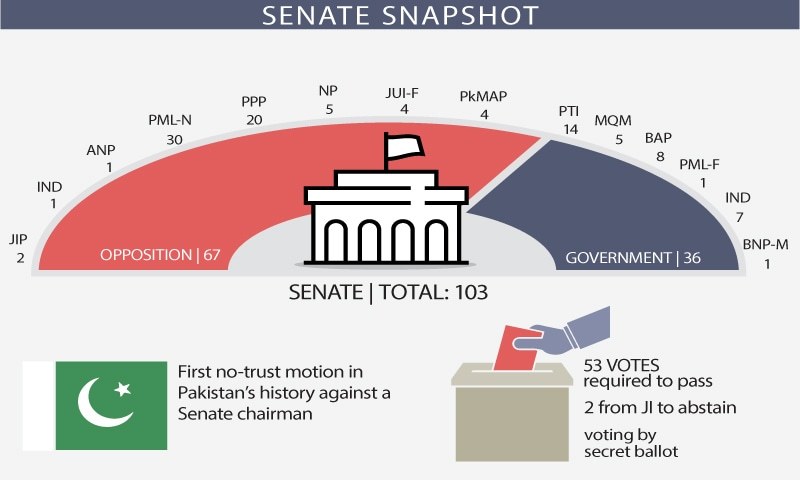 SENATE SNAPSHOT

JIP
2

IND
1

ANP
1

PML-N
30

PPP
20

NP
5

JUI-F
4

PkMAP
4

PTI
14

MQM
5

BAP
8

PML-F
1

IND
7

BNP-M
1

OPPOSITION | 67

GOVERNMENT | 36

SENATE | TOTAL: 103

First no-trust motion in Pakistan's history against a Senate chairman

53 VOTES required to pass

2 from JI to abstain

voting by secret ballot